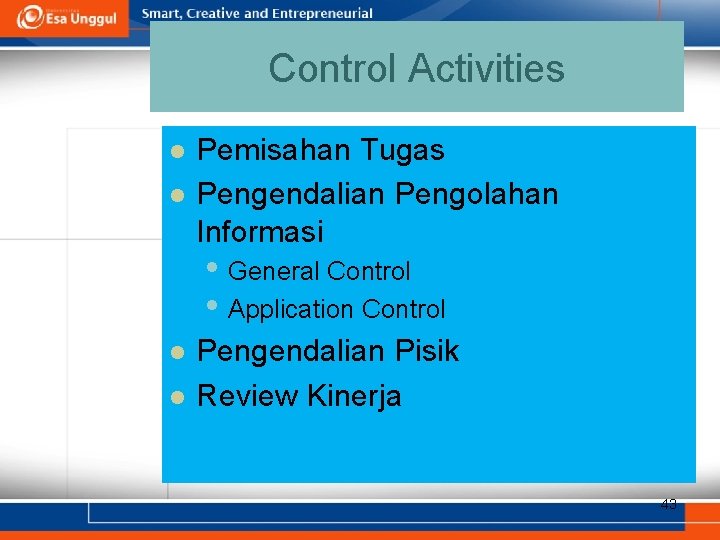 Esa Unggul

Smart, Creative and Entrepreneurial

Control Activities

- Pemisahan Tugas
- Pengendalian Pengolahan Informasi
  - General Control
  - Application Control
- Pengendalian Pisik
- Review Kinerja

43